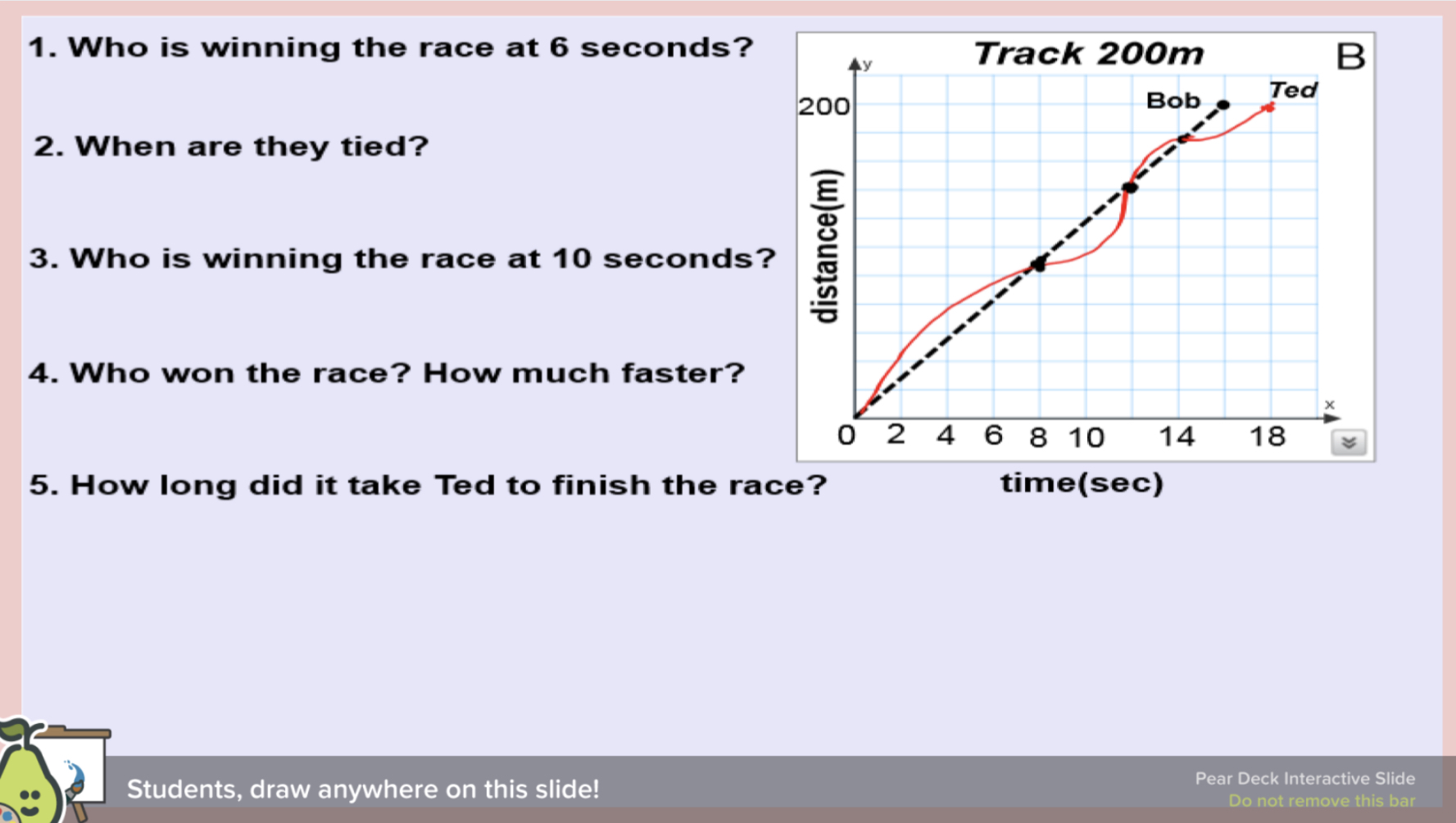 1. Who is winning the race at 6 seconds?

2. When are they tied?

3. Who is winning the race at 10 seconds?

4. Who won the race? How much faster?

5. How long did it take Ted to finish the race?

Track 200m

B

y

200

Bob

Ted

distance(m)

x

0 2 4 6 8 10 14 18

time(sec)

Students, draw anywhere on this slide!

Pear Deck Interactive Slide
Do not remove this bar